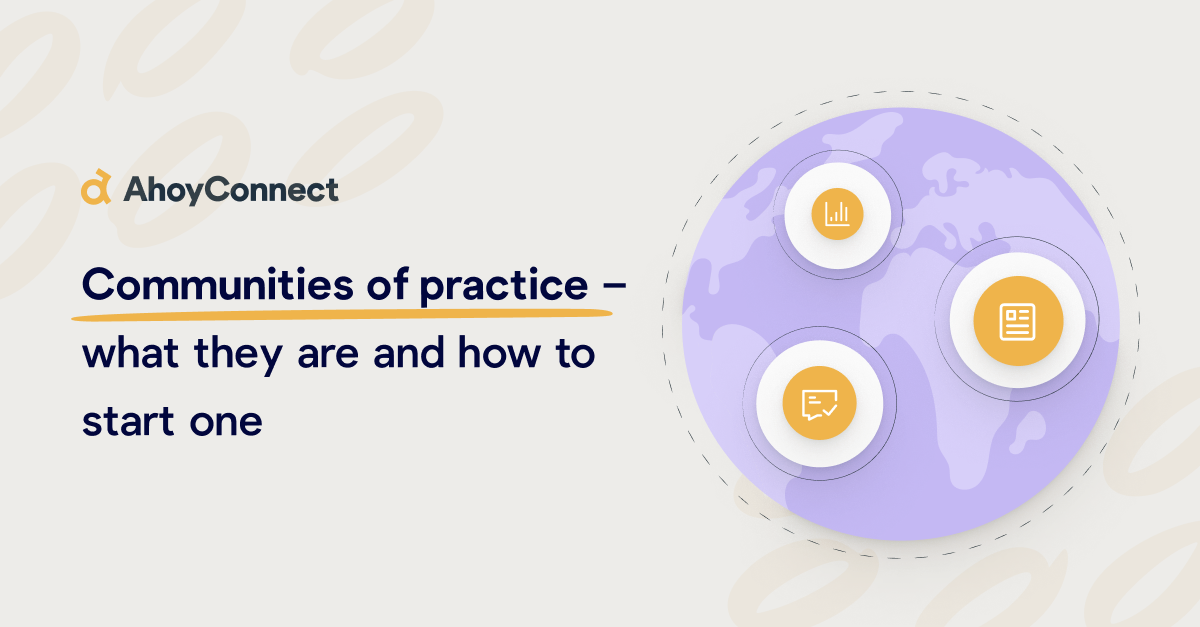 AhoyConnect

Communities of practice – what they are and how to start one